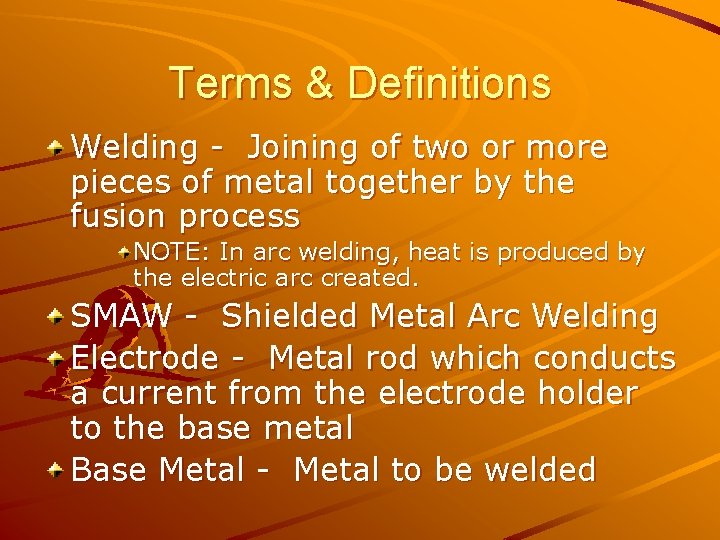 Terms & Definitions

Welding - Joining of two or more pieces of metal together by the fusion process

NOTE: In arc welding, heat is produced by the electric arc created.

SMAW - Shielded Metal Arc Welding

Electrode - Metal rod which conducts a current from the electrode holder to the base metal

Base Metal - Metal to be welded